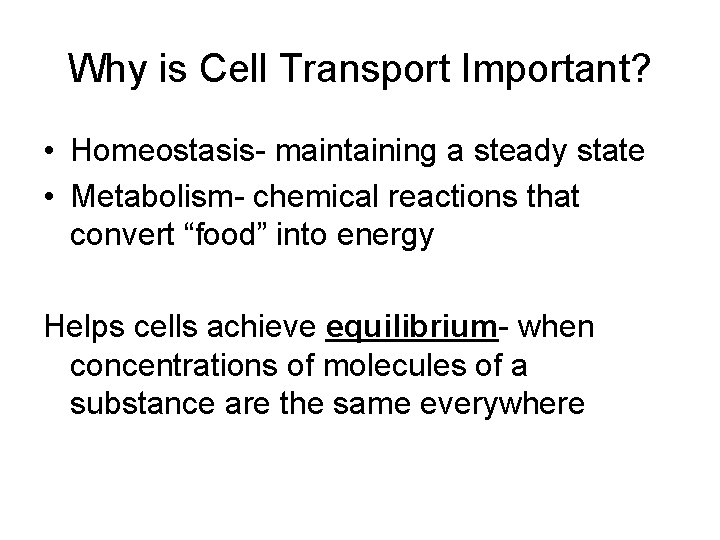 Why is Cell Transport Important?

• Homeostasis- maintaining a steady state
• Metabolism- chemical reactions that convert “food” into energy

Helps cells achieve equilibrium- when concentrations of molecules of a substance are the same everywhere